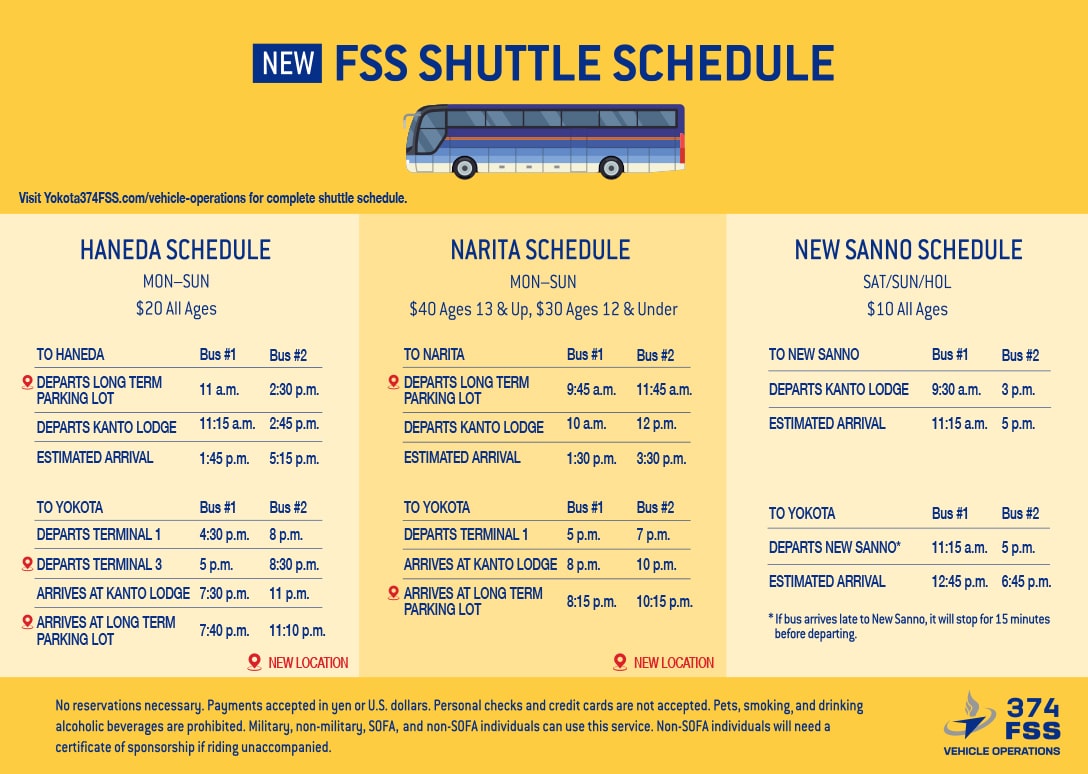 NEW FSS SHUTTLE SCHEDULE

Visit Yokota374FSS.com/vehicle-operations for complete shuttle schedule.

HANEDA SCHEDULE
MON–SUN
$20 All Ages

| TO HANEDA | Bus #1 | Bus #2 |
|---|---|---|
| DEPARTS LONG TERM PARKING LOT | 11 a.m. | 2:30 p.m. |
| DEPARTS KANTO LODGE | 11:15 a.m. | 2:45 p.m. |
| ESTIMATED ARRIVAL | 1:45 p.m. | 5:15 p.m. |

| TO YOKOTA | Bus #1 | Bus #2 |
|---|---|---|
| DEPARTS TERMINAL 1 | 4:30 p.m. | 8 p.m. |
| DEPARTS TERMINAL 3 | 5 p.m. | 8:30 p.m. |
| ARRIVES AT KANTO LODGE | 7:30 p.m. | 11 p.m. |
| ARRIVES AT LONG TERM PARKING LOT | 7:40 p.m. | 11:10 p.m. |

NEW LOCATION

NARITA SCHEDULE
MON–SUN
$40 Ages 13 & Up, $30 Ages 12 & Under

| TO NARITA | Bus #1 | Bus #2 |
|---|---|---|
| DEPARTS LONG TERM PARKING LOT | 9:45 a.m. | 11:45 a.m. |
| DEPARTS KANTO LODGE | 10 a.m. | 12 p.m. |
| ESTIMATED ARRIVAL | 1:30 p.m. | 3:30 p.m. |

| TO YOKOTA | Bus #1 | Bus #2 |
|---|---|---|
| DEPARTS TERMINAL 1 | 5 p.m. | 7 p.m. |
| ARRIVES AT KANTO LODGE | 8 p.m. | 10 p.m. |
| ARRIVES AT LONG TERM PARKING LOT | 8:15 p.m. | 10:15 p.m. |

NEW LOCATION

NEW SANNO SCHEDULE
SAT/SUN/HOL
$10 All Ages

| TO NEW SANNO | Bus #1 | Bus #2 |
|---|---|---|
| DEPARTS KANTO LODGE | 9:30 a.m. | 3 p.m. |
| ESTIMATED ARRIVAL | 11:15 a.m. | 5 p.m. |

| TO YOKOTA | Bus #1 | Bus #2 |
|---|---|---|
| DEPARTS NEW SANNO* | 11:15 a.m. | 5 p.m. |
| ESTIMATED ARRIVAL | 12:45 p.m. | 6:45 p.m. |

* If bus arrives late to New Sanno, it will stop for 15 minutes before departing.

No reservations necessary. Payments accepted in yen or U.S. dollars. Personal checks and credit cards are not accepted. Pets, smoking, and drinking alcoholic beverages are prohibited. Military, non-military, SOFA, and non-SOFA individuals can use this service. Non-SOFA individuals will need a certificate of sponsorship if riding unaccompanied.

374 FSS
VEHICLE OPERATIONS